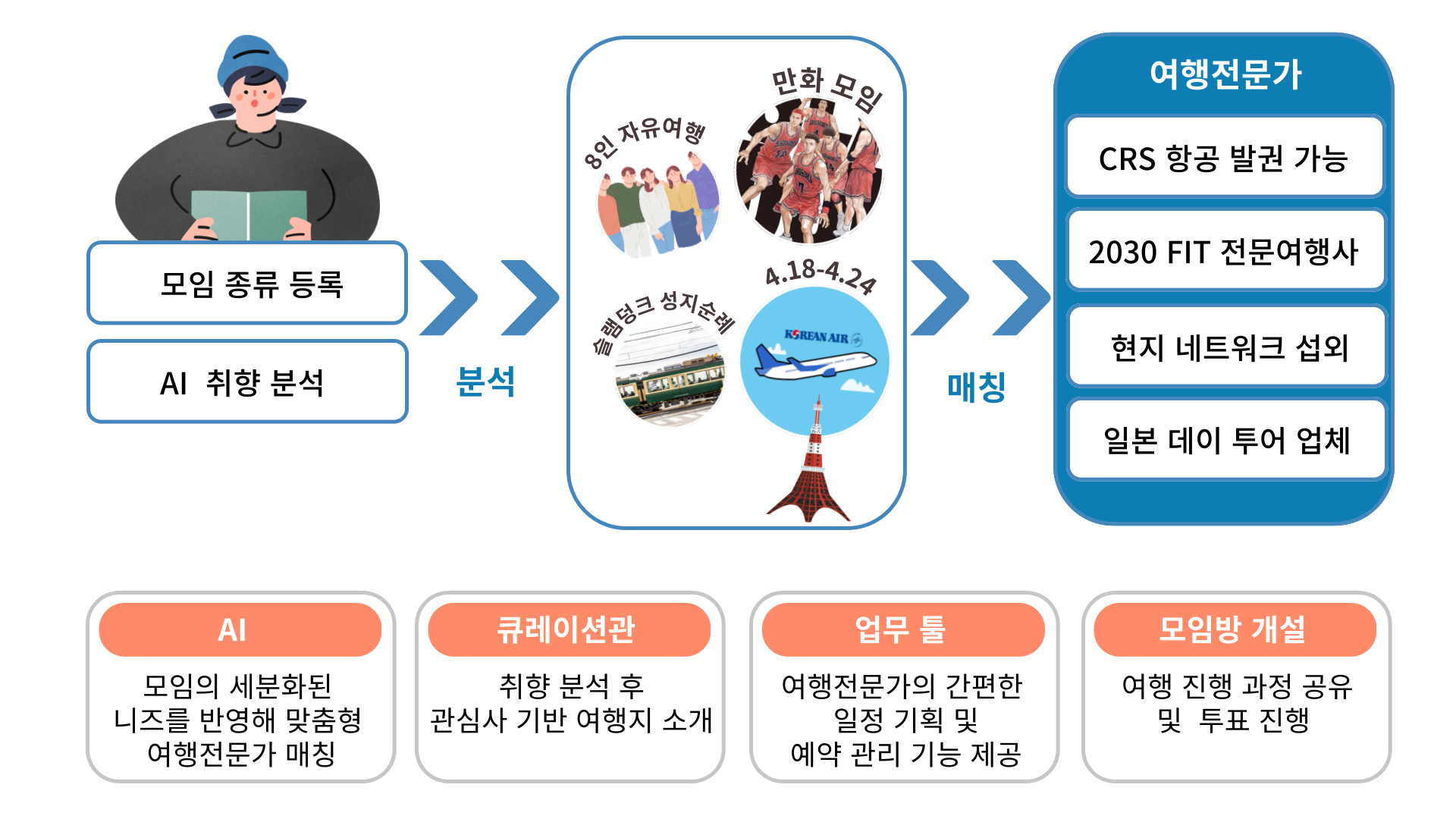 모임 종류 등록

AI 취향 분석

분석

8인 자유여행

만화 모임

슬램덩크 성지순례

4.18-4.24

KOREAN AIR

매칭

여행전문가

CRS 항공 발권 가능

2030 FIT 전문여행사

현지 네트워크 섭외

일본 데이 투어 업체

AI

모임의 세분화된 니즈를 반영해 맞춤형 여행전문가 매칭

큐레이션관

취향 분석 후 관심사 기반 여행지 소개

업무 툴

여행전문가의 간편한 일정 기획 및 예약 관리 기능 제공

모임방 개설

여행 진행 과정 공유 및 투표 진행